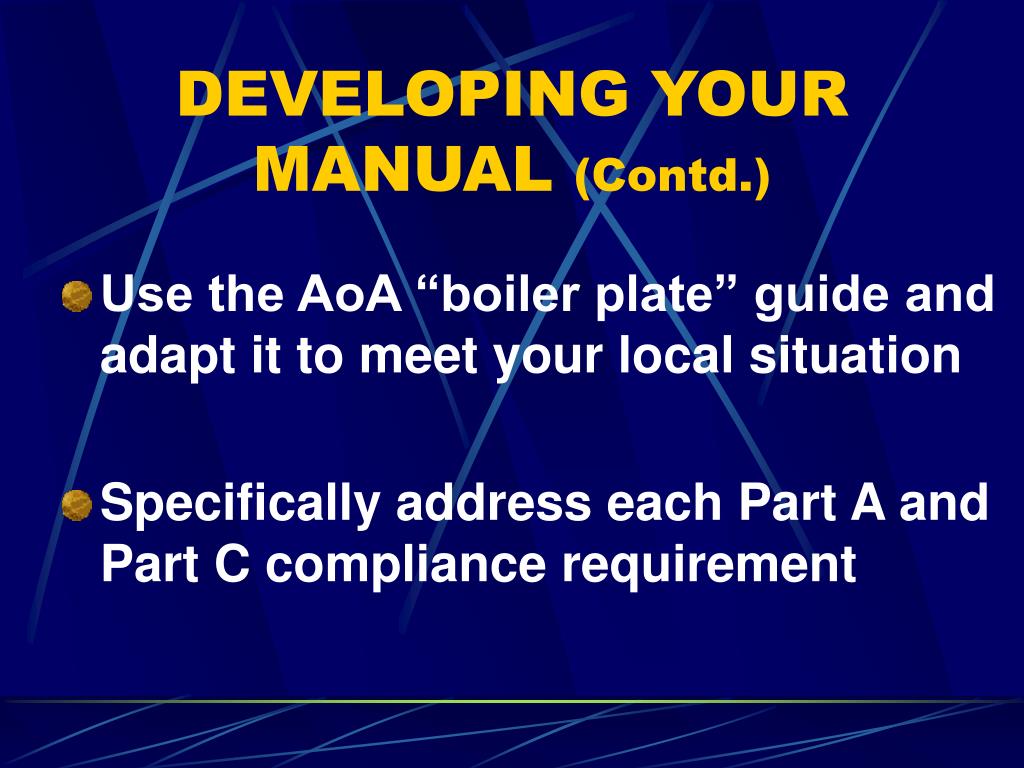 DEVELOPING YOUR MANUAL (Contd.)

Use the AoA “boiler plate” guide and adapt it to meet your local situation

Specifically address each Part A and Part C compliance requirement